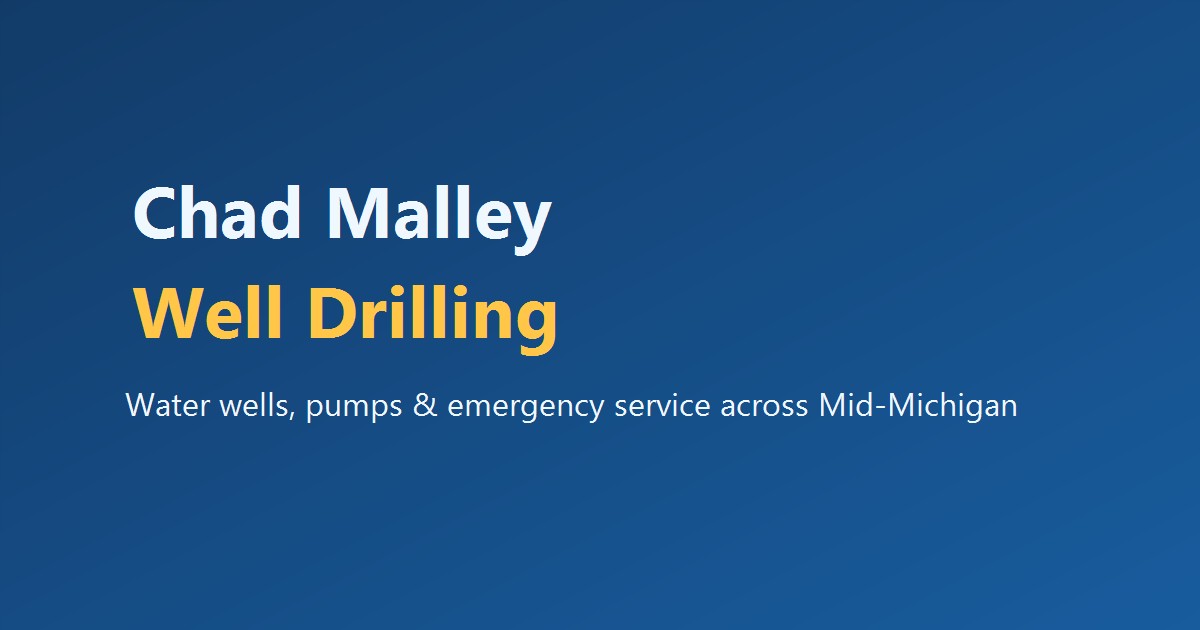 Chad Malley
Well Drilling

Water wells, pumps & emergency service across Mid-Michigan